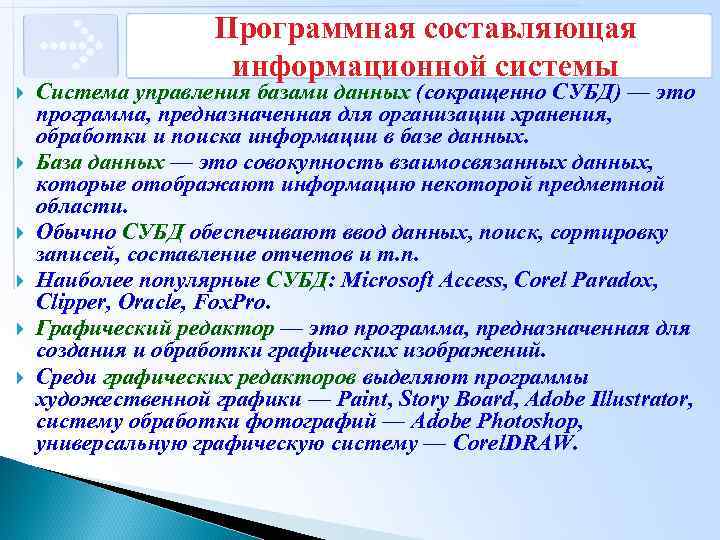 Программная составляющая информационной системы

Система управления базами данных (сокращенно СУБД) — это программа, предназначенная для организации хранения, обработки и поиска информации в базе данных.

База данных — это совокупность взаимосвязанных данных, которые отображают информацию некоторой предметной области.

Обычно СУБД обеспечивают ввод данных, поиск, сортировку записей, составление отчетов и т.п.

Наиболее популярные СУБД: Microsoft Access, Corel Paradox, Clipper, Oracle, FoxPro.

Графический редактор — это программа, предназначенная для создания и обработки графических изображений.

Среди графических редакторов выделяют программы художественной графики — Paint, Story Board, Adobe Illustrator, систему обработки фотографий — Adobe Photoshop, универсальную графическую систему — CorelDRAW.